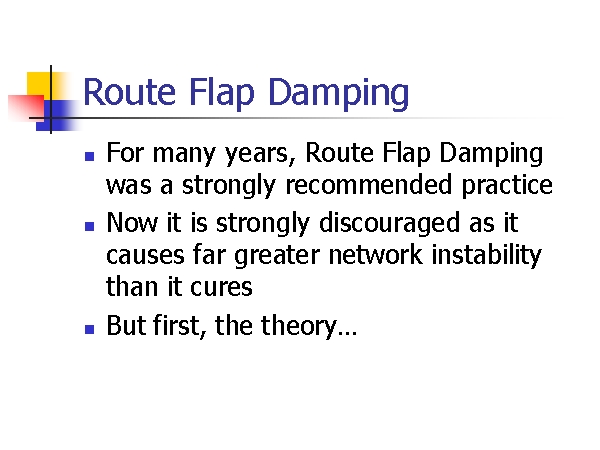 Route Flap Damping

- For many years, Route Flap Damping was a strongly recommended practice
- Now it is strongly discouraged as it causes far greater network instability than it cures
- But first, the theory…